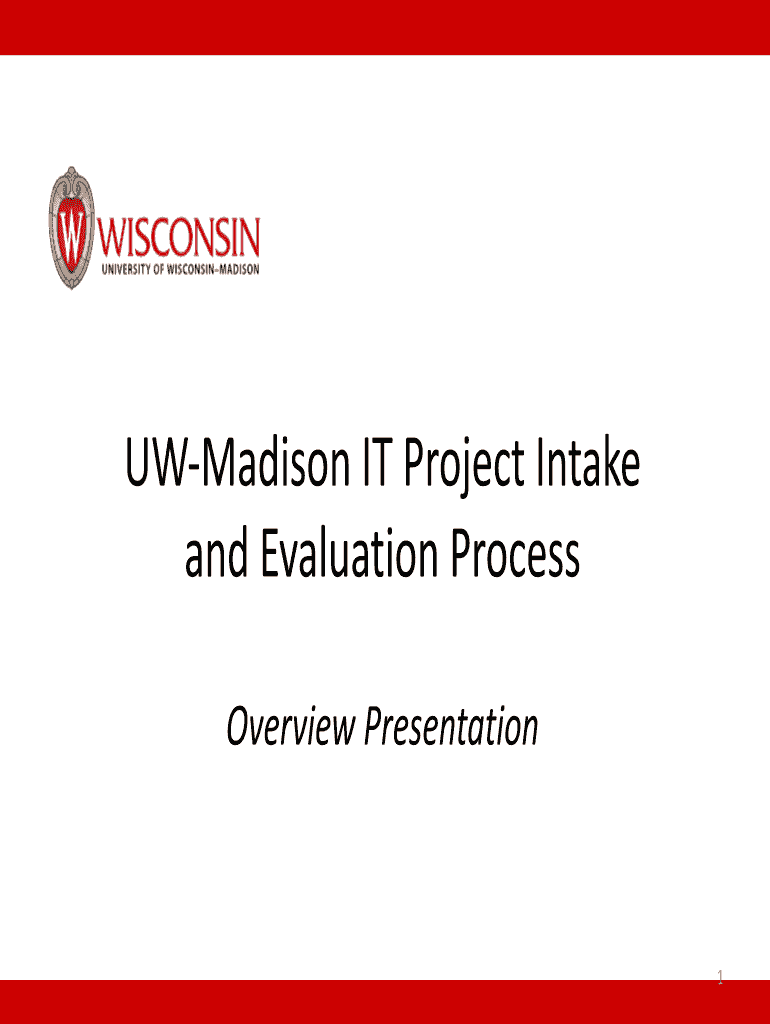 W WISCONSIN
UNIVERSITY OF WISCONSIN–MADISON

UW-Madison IT Project Intake and Evaluation Process

Overview Presentation

1